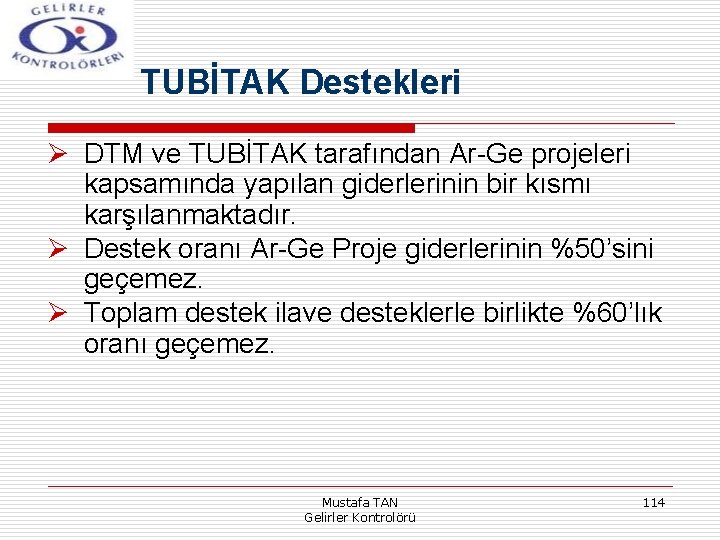 GELİRLER
KONTROLÖRLERİ

TUBİTAK Destekleri

➢ DTM ve TUBİTAK tarafından Ar-Ge projeleri kapsamında yapılan giderlerinin bir kısmı karşılanmaktadır.
➢ Destek oranı Ar-Ge Proje giderlerinin %50'sini geçemez.
➢ Toplam destek ilave desteklerle birlikte %60'lık oranı geçemez.

Mustafa TAN
Gelirler Kontrolörü

114